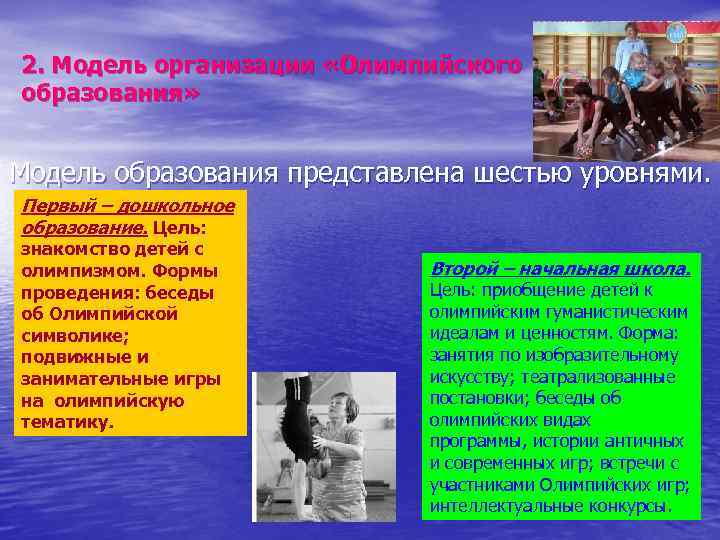 2. Модель организации «Олимпийского образования»

Модель образования представлена шестью уровнями.

Первый – дошкольное образование. Цель: знакомство детей с олимпизмом. Формы проведения: беседы об Олимпийской символике; подвижные и занимательные игры на олимпийскую тематику.

Второй – начальная школа. Цель: приобщение детей к олимпийским гуманистическим идеалам и ценностям. Форма: занятия по изобразительному искусству; театрализованные постановки; беседы об олимпийских видах программы, истории античных и современных игр; встречи с участниками Олимпийских игр; интеллектуальные конкурсы.